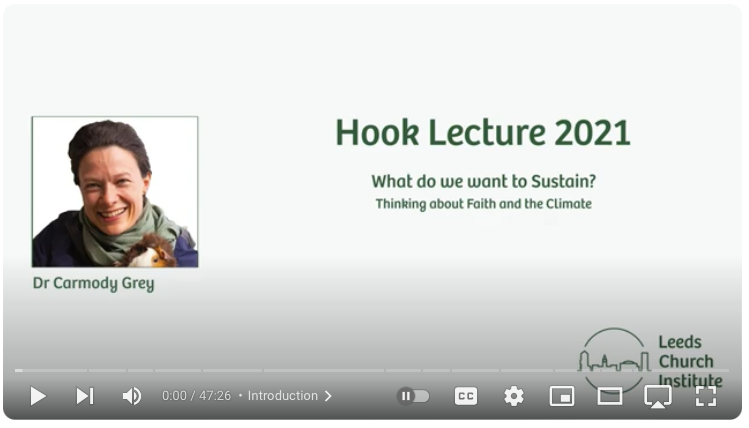 Hook Lecture 2021

What do we want to Sustain?
Thinking about Faith and the Climate

Dr Carmody Grey

Leeds Church Institute

0:00 / 47:26 • Introduction >

CC